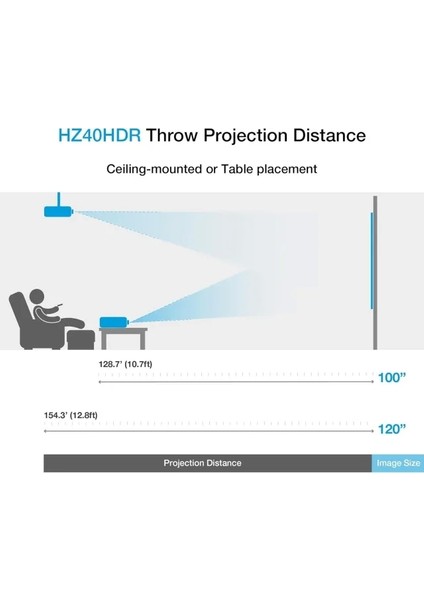 HZ40HDR Throw Projection Distance

Ceiling-mounted or Table placement

128.7' (10.7ft)

100"

154.3' (12.8ft)

120"

Projection Distance

Image Size